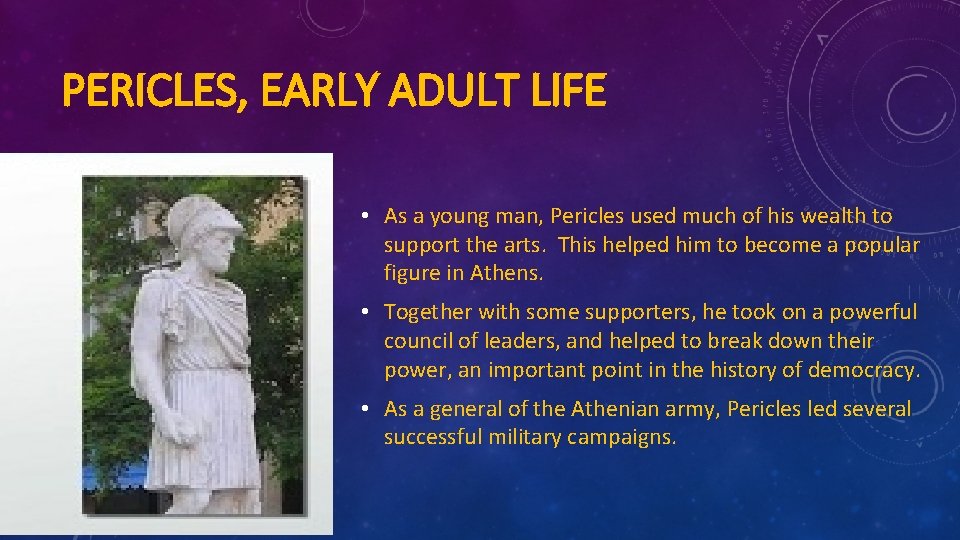 PERICLES, EARLY ADULT LIFE

• As a young man, Pericles used much of his wealth to support the arts. This helped him to become a popular figure in Athens.

• Together with some supporters, he took on a powerful council of leaders, and helped to break down their power, an important point in the history of democracy.

• As a general of the Athenian army, Pericles led several successful military campaigns.